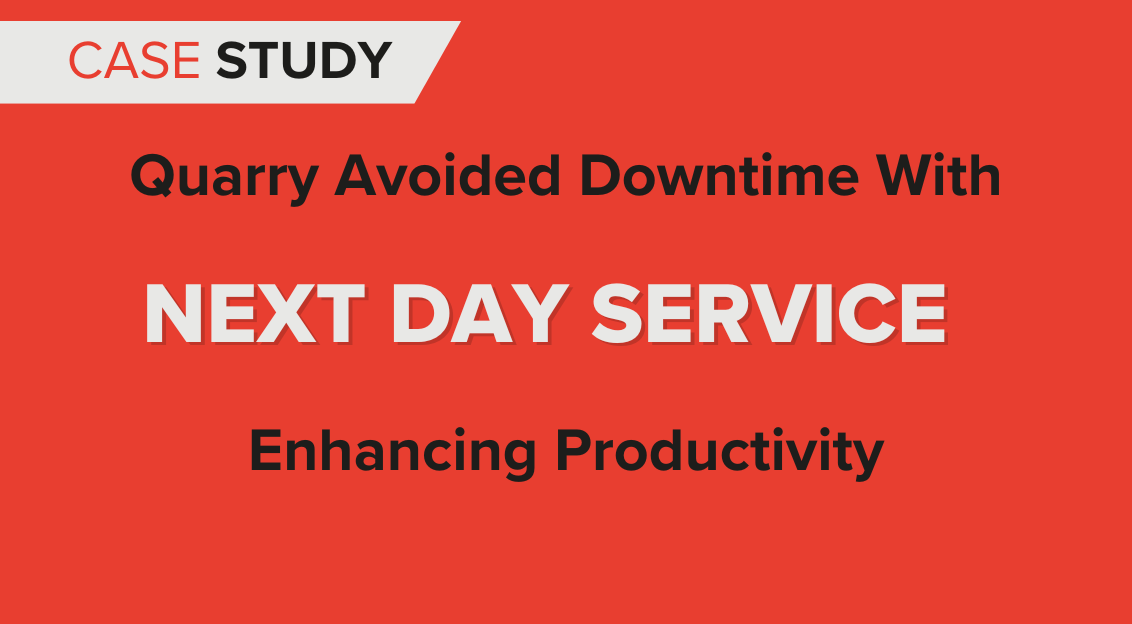 CASE STUDY

Quarry Avoided Downtime With

NEXT DAY SERVICE

Enhancing Productivity